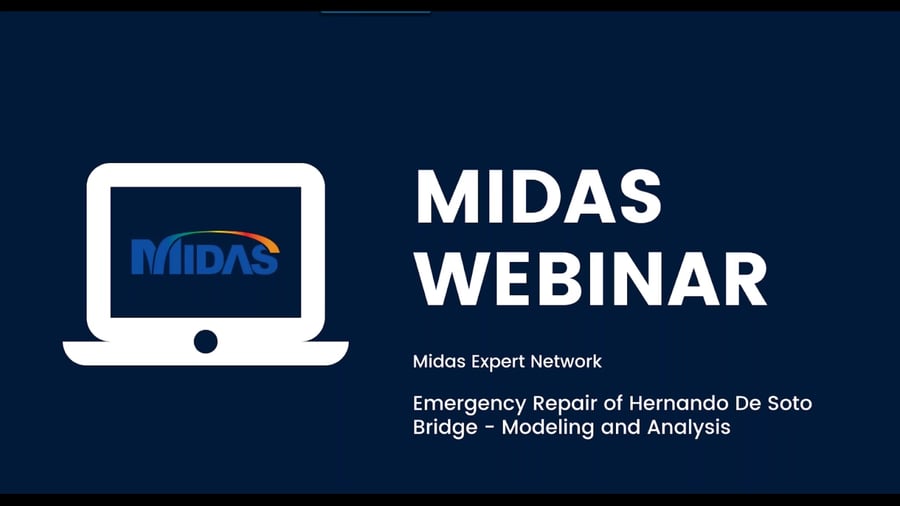 MIDAS

MIDAS WEBINAR

Midas Expert Network

Emergency Repair of Hernando De Soto Bridge - Modeling and Analysis